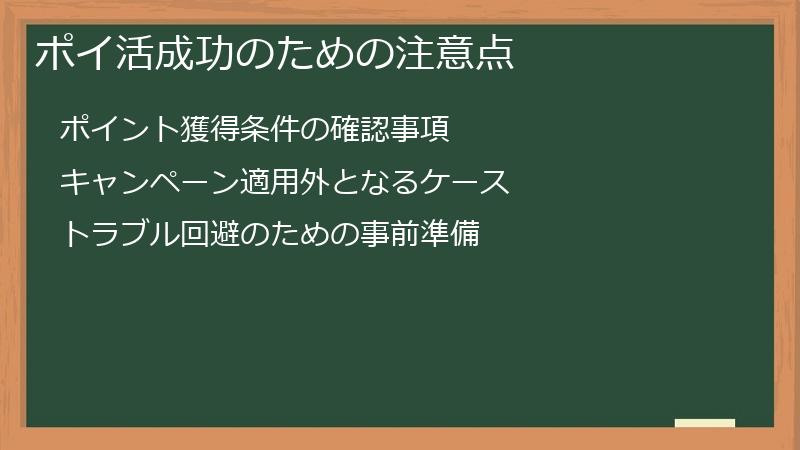 ポイ活成功のための注意点

ポイント獲得条件の確認事項

キャンペーン適用外となるケース

トラブル回避のための事前準備